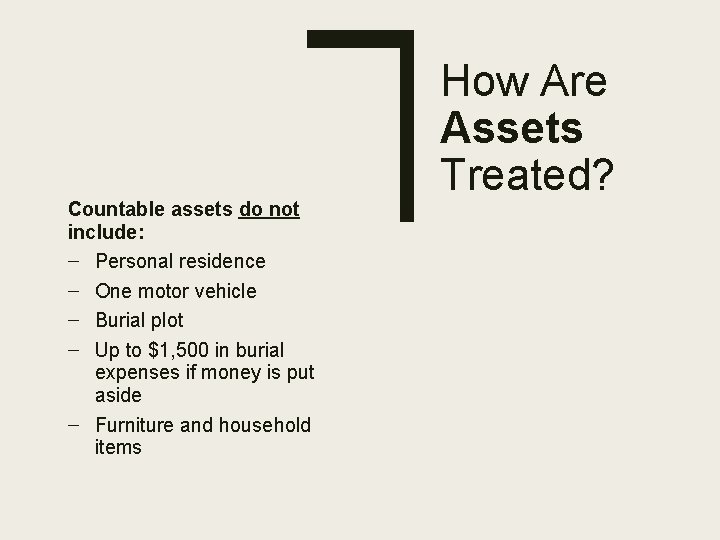 How Are Assets Treated?

Countable assets do not include:

– Personal residence
– One motor vehicle
– Burial plot
– Up to \$1,500 in burial expenses if money is put aside
– Furniture and household items